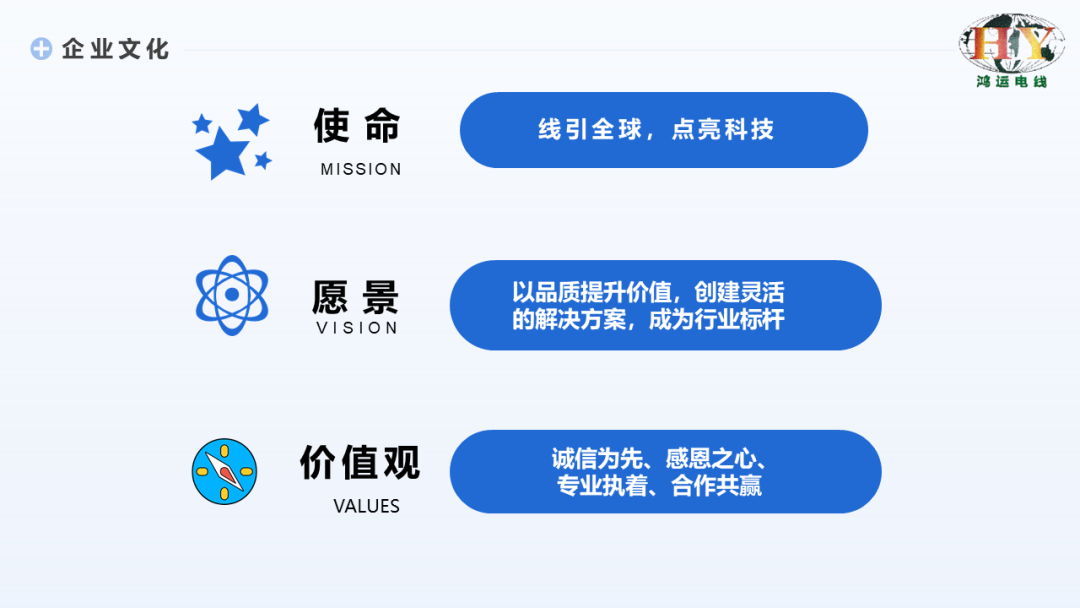 企业文化

HY
鸿运电线

使命
MISSION

线引全球，点亮科技

愿景
VISION

以品质提升价值，创建灵活的解决方案，成为行业标杆

价值观
VALUES

诚信为先、感恩之心、专业执着、合作共赢